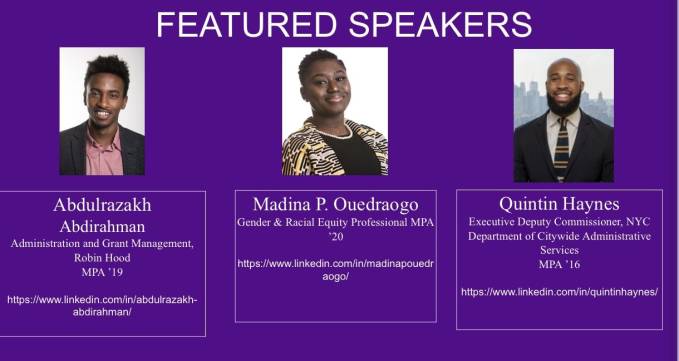 FEATURED SPEAKERS

Abdulrazakh Abdirahman
Administration and Grant Management, Robin Hood
MPA '19

https://www.linkedin.com/in/abdulrazakh-abdirahman/

Madina P. Ouedraogo
Gender & Racial Equity Professional MPA '20

https://www.linkedin.com/in/madinapouedraogo/

Quintin Haynes
Executive Deputy Commissioner, NYC Department of Citywide Administrative Services
MPA '16

https://www.linkedin.com/in/quintinhaynes/